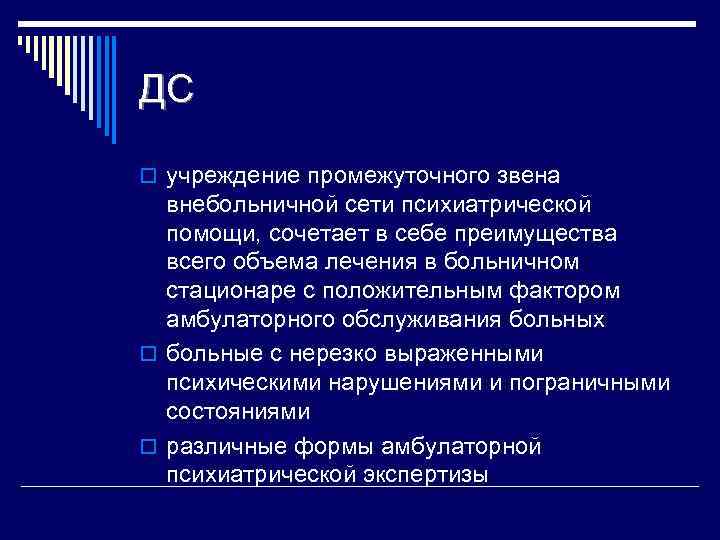 ДС

учреждение промежуточного звена внебольничной сети психиатрической помощи, сочетает в себе преимущества всего объема лечения в больничном стационаре с положительным фактором амбулаторного обслуживания больных

больные с нерезко выраженными психическими нарушениями и пограничными состояниями

различные формы амбулаторной психиатрической экспертизы